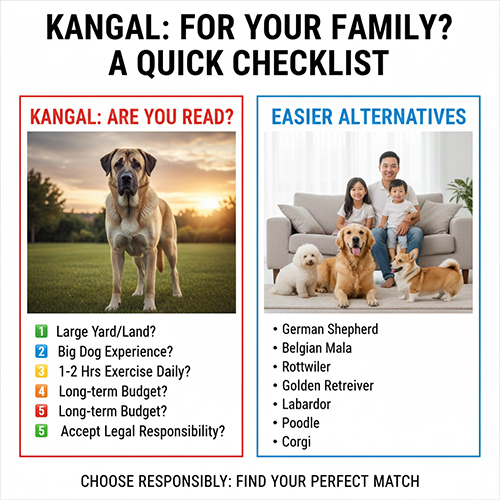 KANGAL: FOR YOUR FAMILY?
A QUICK CHECKLIST

KANGAL: ARE YOU READ?

1 Large Yard/Land?
2 Big Dog Experience?
3 1-2 Hrs Exercise Daily?
4 Long-term Budget?
5 Long-term Budget?
5 Accept Legal Responsibility?

EASIER ALTERNATIVES

• German Shepherd
• Belgian Mala
• Rottwiler
• Golden Retreiver
• Labardor
• Poodle
• Corgi

CHOOSE RESPONSIBLY: FIND YOUR PERFECT MATCH